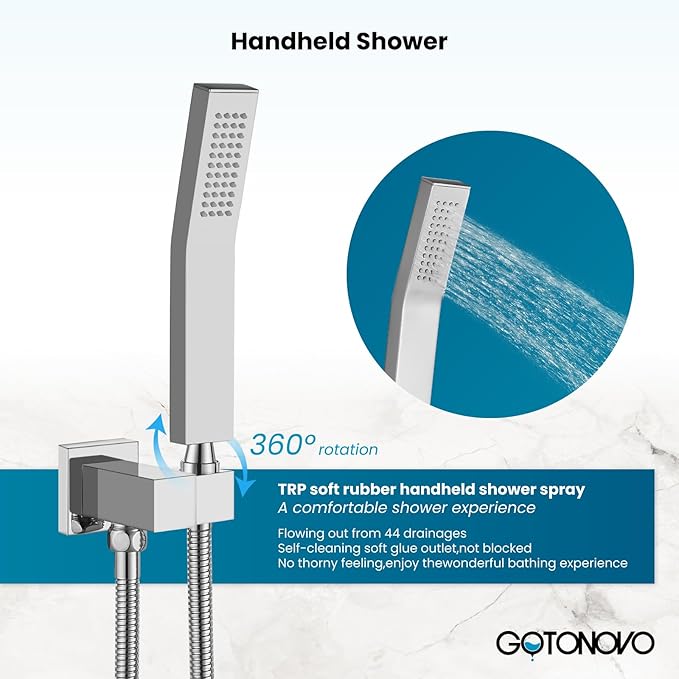 Handheld Shower

360° rotation

TRP soft rubber handheld shower spray
A comfortable shower experience

Flowing out from 44 drainages
Self-cleaning soft glue outlet,not blocked
No thorny feeling,enjoy thewonderful bathing experience

GOTONOVO